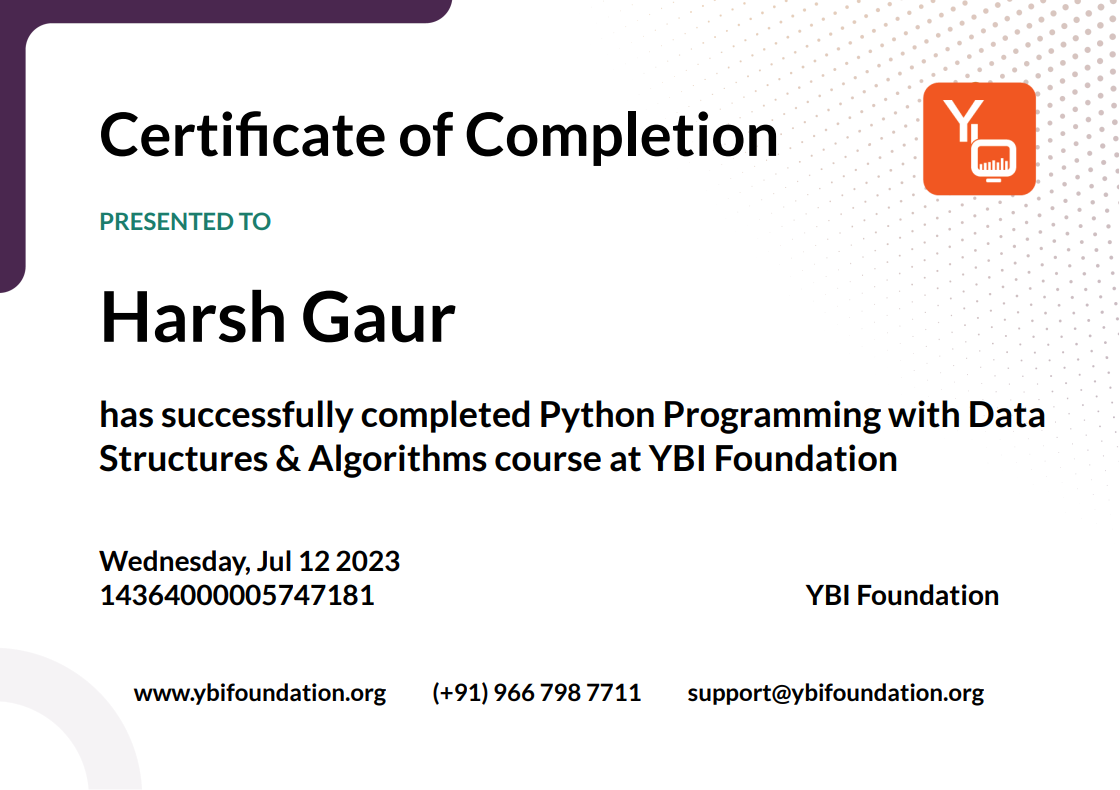 Certificate of Completion

PRESENTED TO

Harsh Gaur

has successfully completed Python Programming with Data Structures & Algorithms course at YBI Foundation

Wednesday, Jul 12 2023
14364000005747181

YBI Foundation

www.ybifoundation.org (+91) 966 798 7711 support@ybifoundation.org